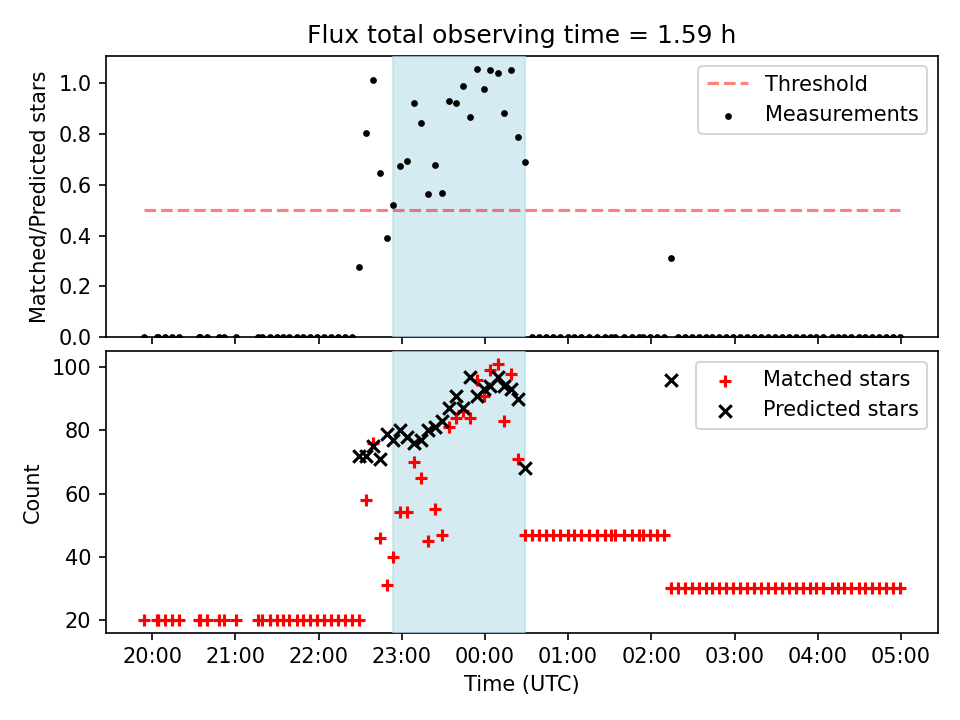 Flux total observing time = 1.59 h

Matched/Predicted stars

1.0
0.8
0.6
0.4
0.2
0.0

Threshold
Measurements

Count

100
80
60
40
20

Matched stars
Predicted stars

20:00 21:00 22:00 23:00 00:00 01:00 02:00 03:00 04:00 05:00

Time (UTC)